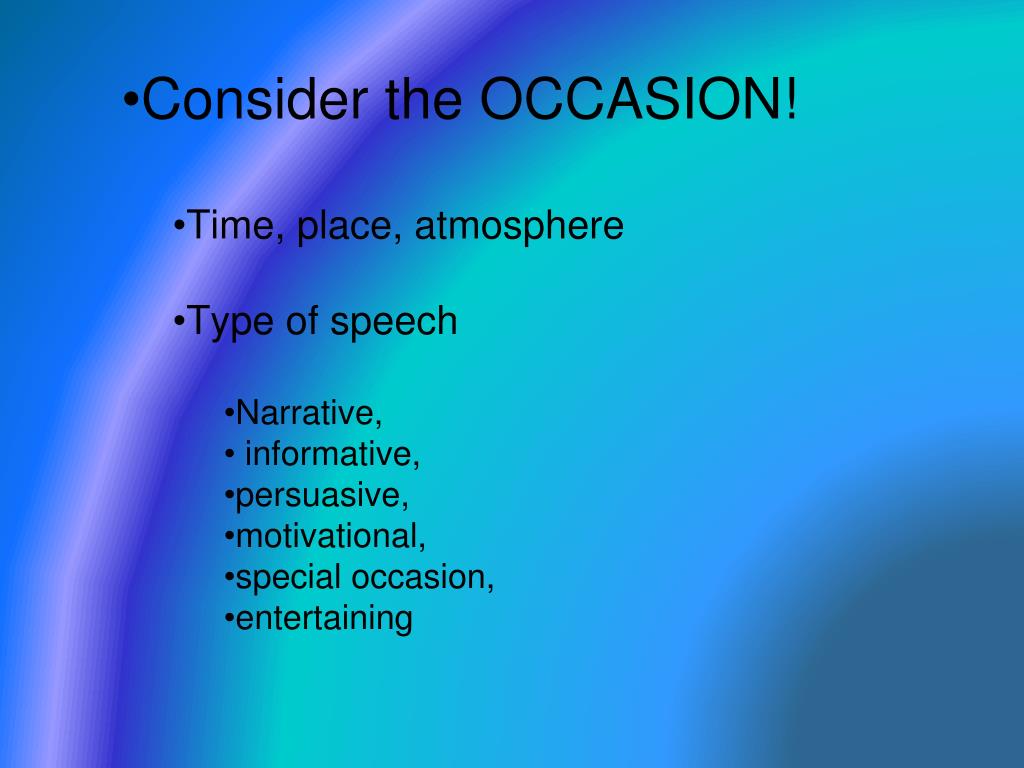 •Consider the OCCASION!

•Time, place, atmosphere

•Type of speech

•Narrative,
• informative,
•persuasive,
•motivational,
•special occasion,
•entertaining